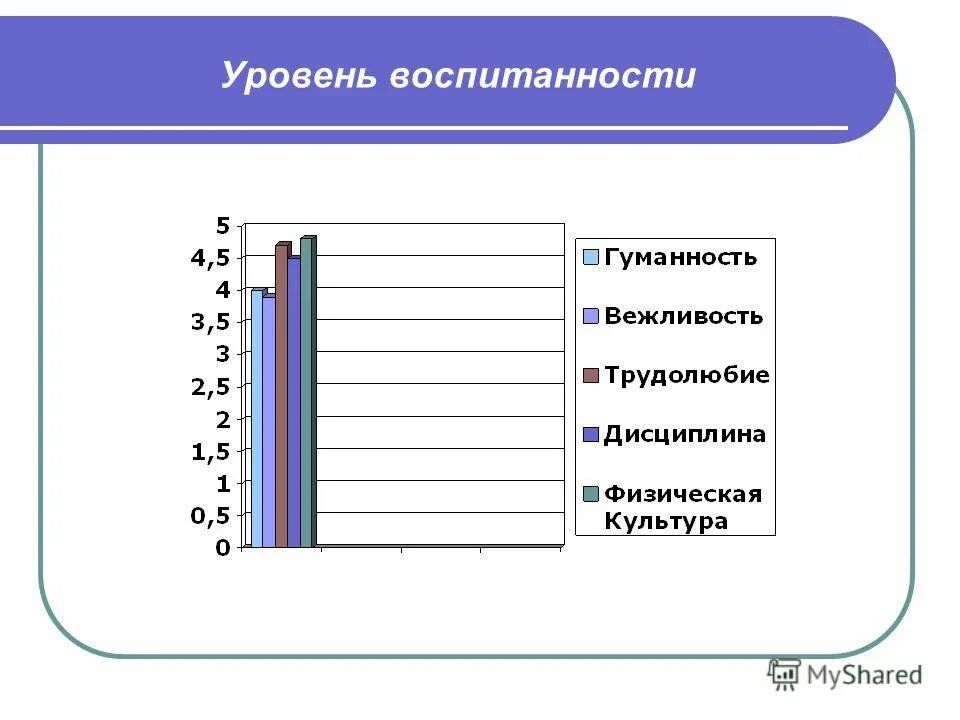 Уровень воспитанности

5
4,5
4
3,5
3
2,5
2
1,5
1
0,5
0

Гуманность
Вежливость
Трудолюбие
Дисциплина
Физическая Культура

MyShared